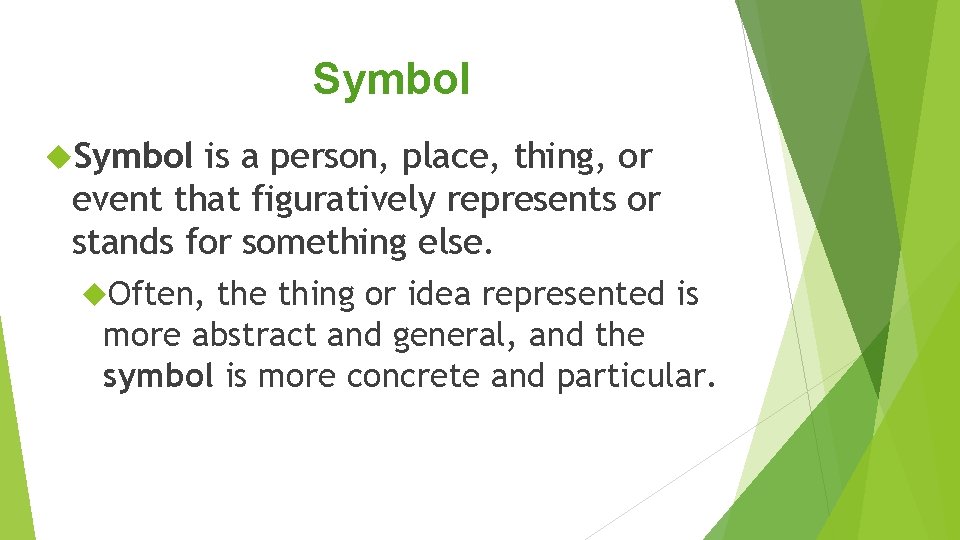 Symbol

Symbol is a person, place, thing, or event that figuratively represents or stands for something else.

Often, the thing or idea represented is more abstract and general, and the symbol is more concrete and particular.